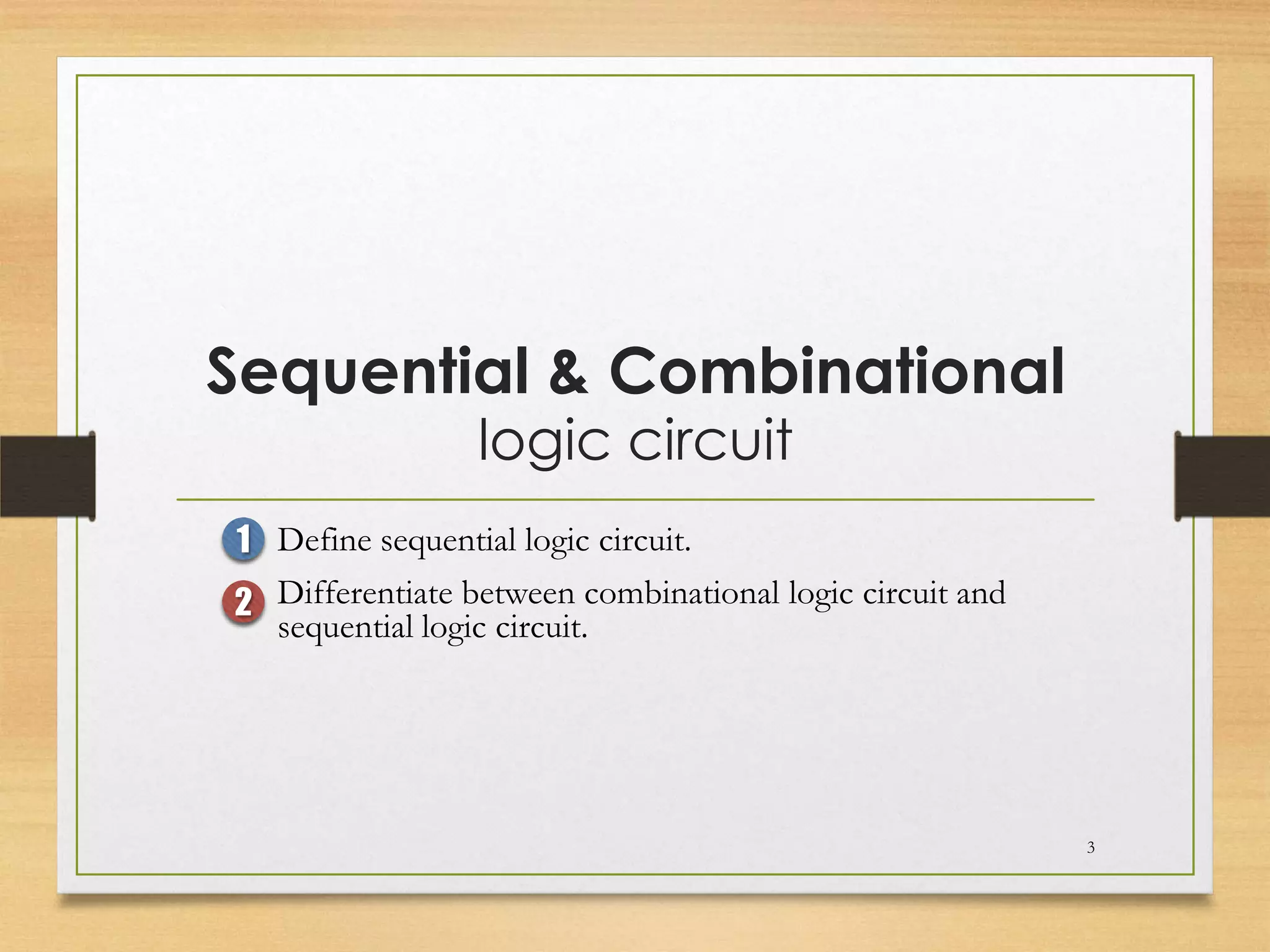 Sequential & Combinational
logic circuit

1 Define sequential logic circuit.

2 Differentiate between combinational logic circuit and sequential logic circuit.

3